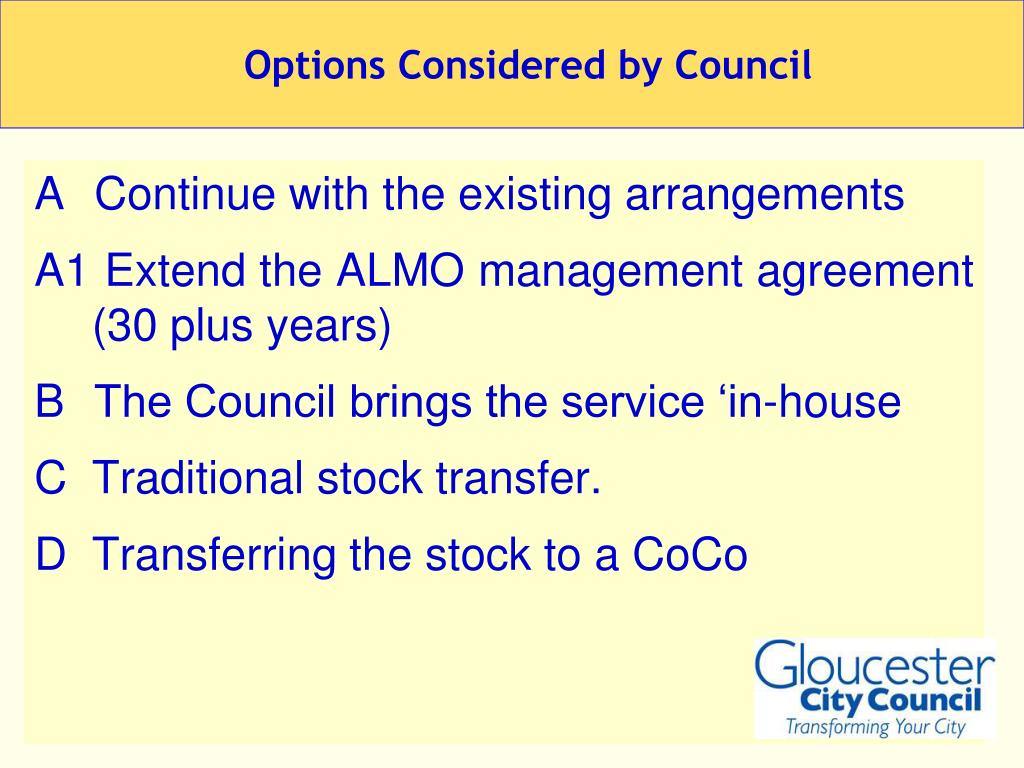 Options Considered by Council

A Continue with the existing arrangements

A1 Extend the ALMO management agreement (30 plus years)

B The Council brings the service ‘in-house

C Traditional stock transfer.

D Transferring the stock to a CoCo

Gloucester
City Council
Transforming Your City